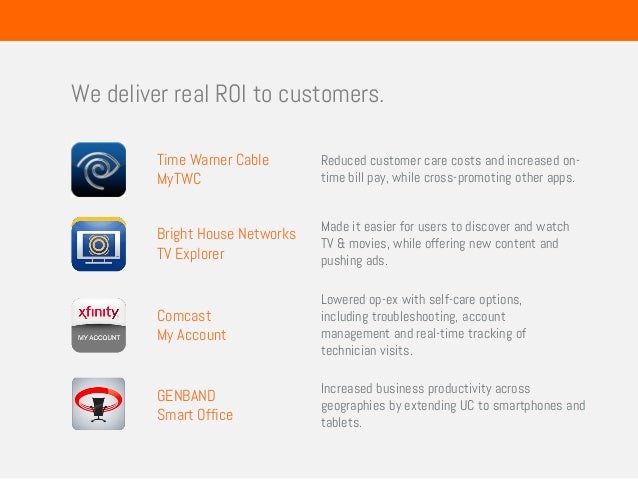 We deliver real ROI to customers.

Time Warner Cable
MyTWC

Reduced customer care costs and increased on-time bill pay, while cross-promoting other apps.

Bright House Networks
TV Explorer

Made it easier for users to discover and watch TV & movies, while offering new content and pushing ads.

xfinity
MY ACCOUNT

Comcast
My Account

Lowered op-ex with self-care options, including troubleshooting, account management and real-time tracking of technician visits.

GENBAND
Smart Office

Increased business productivity across geographies by extending UC to smartphones and tablets.